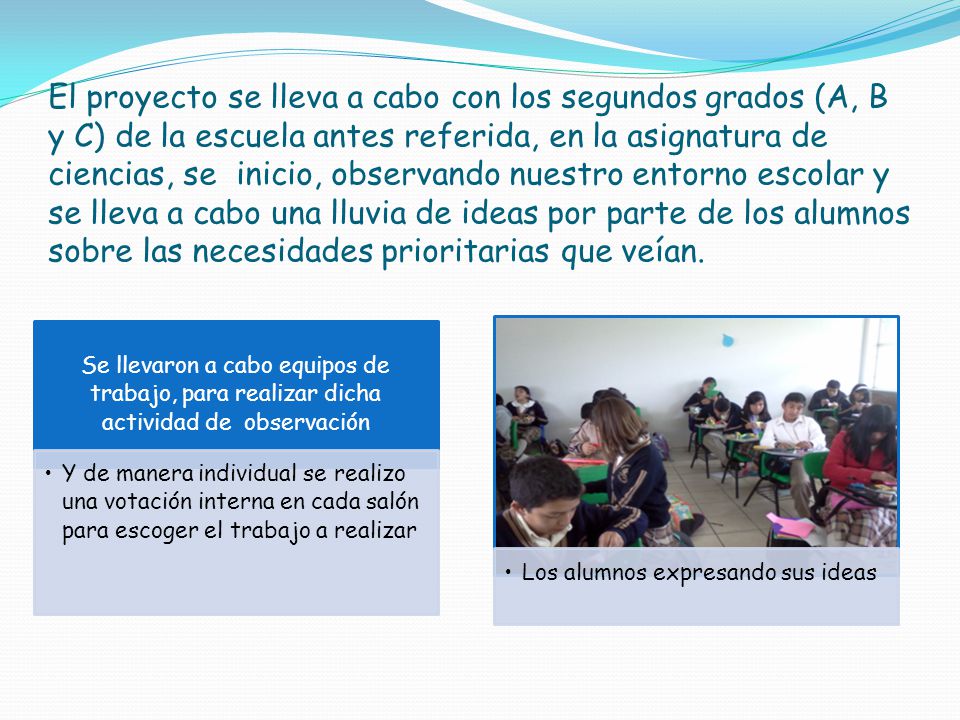 El proyecto se lleva a cabo con los segundos grados (A, B y C) de la escuela antes referida, en la asignatura de ciencias, se  inicio, observando nuestro entorno escolar y se lleva a cabo una lluvia de ideas por parte de los alumnos sobre las necesidades prioritarias que veían.

Se llevaron a cabo equipos de trabajo, para realizar dicha actividad de  observación

• Y de manera individual se realizo una votación interna en cada salón para escoger el trabajo a realizar

• Los alumnos expresando sus ideas